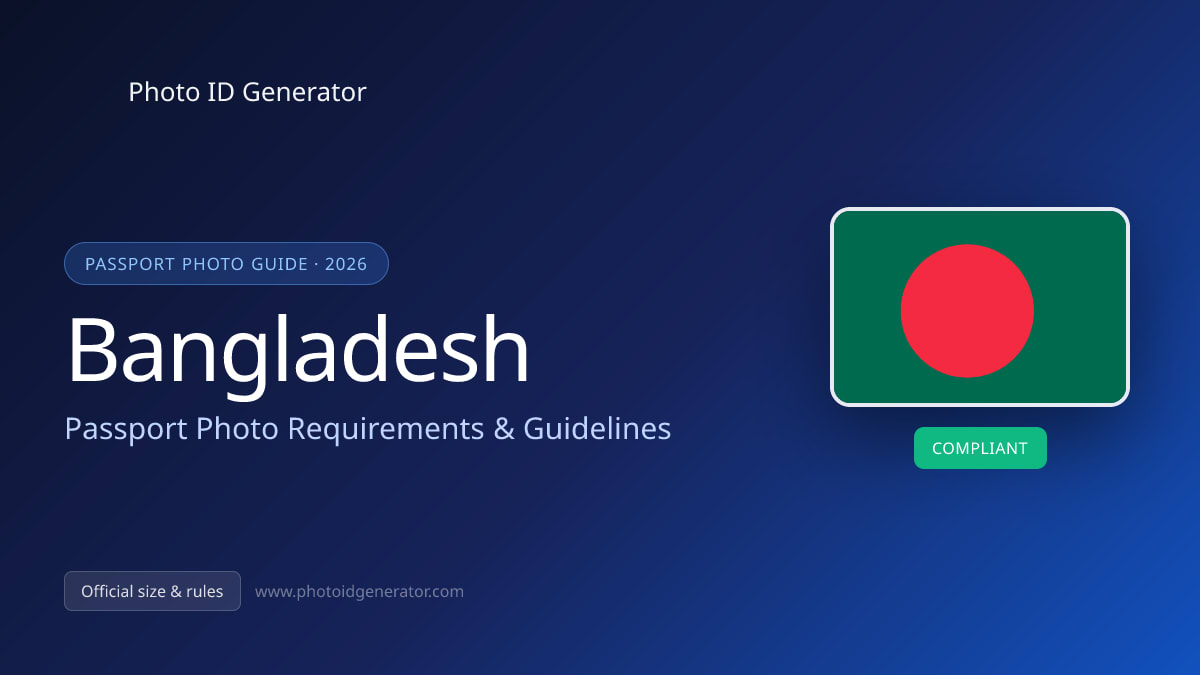 Photo ID Generator

PASSPORT PHOTO GUIDE · 2026

Bangladesh

Passport Photo Requirements & Guidelines

COMPLIANT

Official size & rules

www.photoidgenerator.com